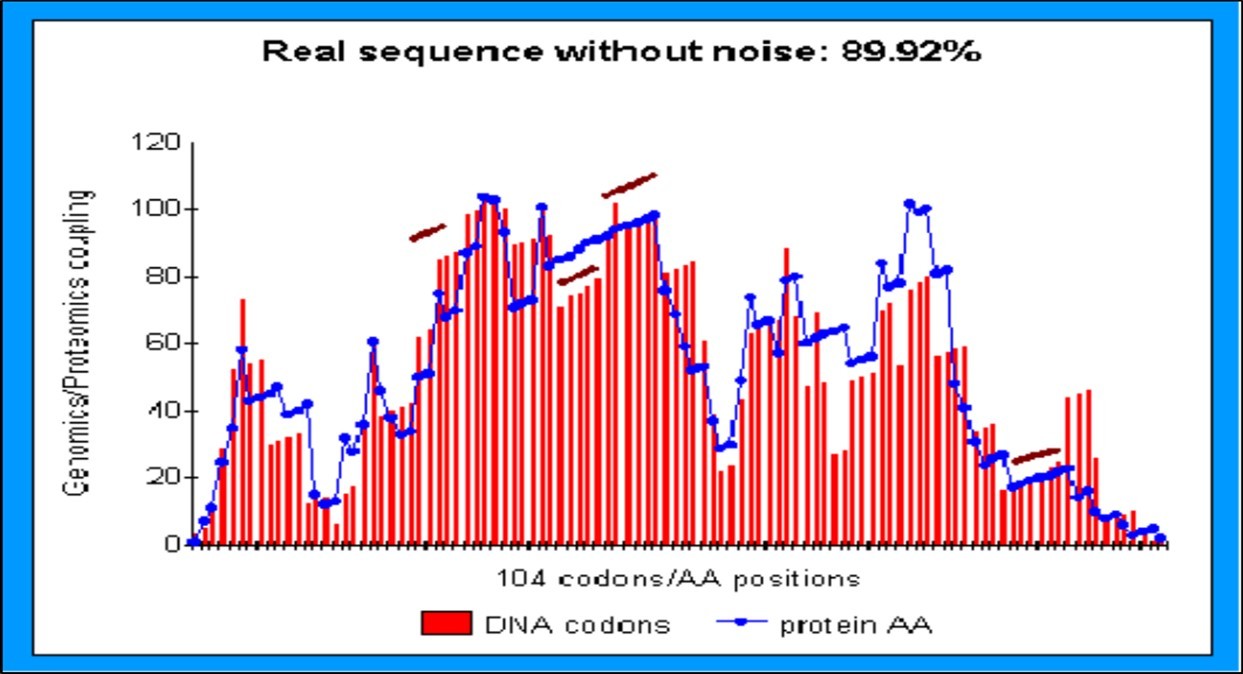 Real sequence without noise: 89.92%

Genomics/Proteomics coupling

120
100
80
60
40
20
0

104 codons/AA positions

DNA codons
protein AA